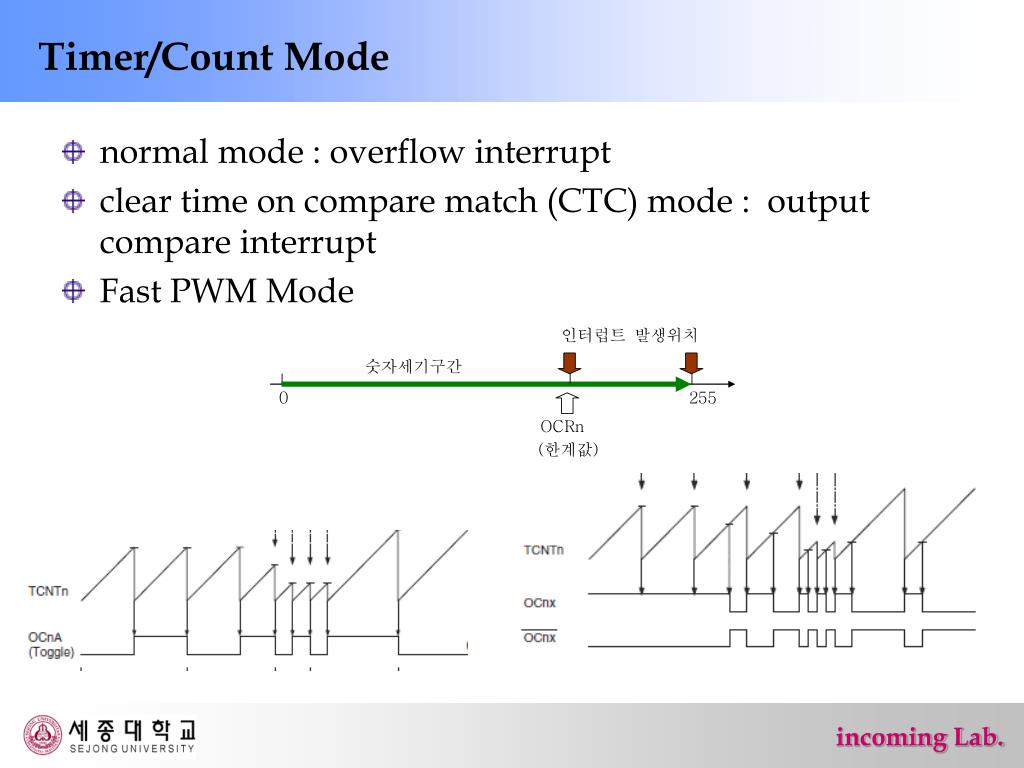 Timer/Count Mode

normal mode : overflow interrupt

clear time on compare match (CTC) mode : output compare interrupt

Fast PWM Mode

인터럽트 발생위치

숫자세기구간

0

255

OCRn
(한계값)

TCNTn

OCnA
(Toggle)

TCNTn

OCnx

$\overline{OCnx}$

세종대학교
SEJONG UNIVERSITY

incoming Lab.